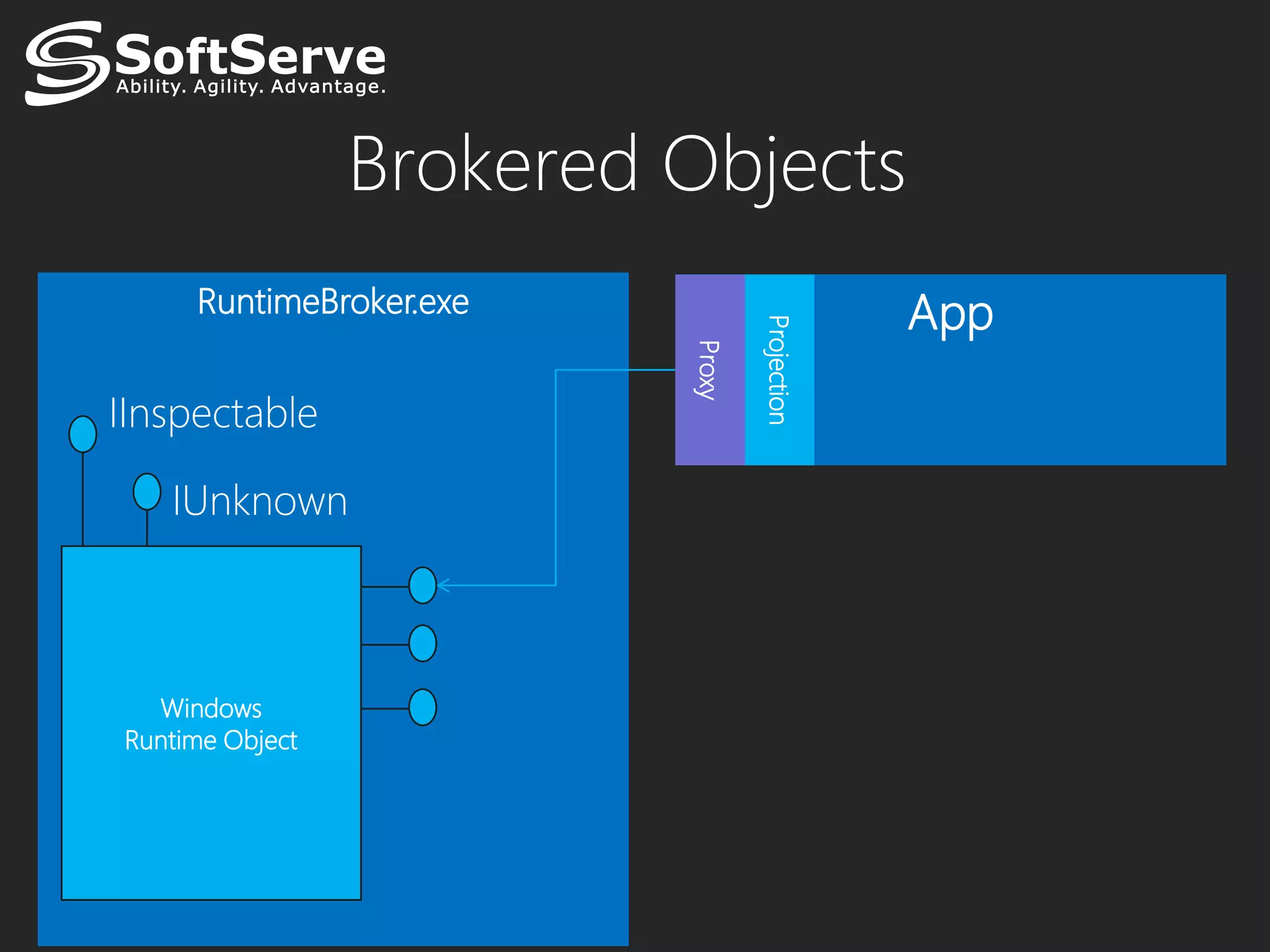 SoftServe
Ability. Agility. Advantage.

Brokered Objects

RuntimeBroker.exe

IInspectable

IUnknown

Windows
Runtime Object

Proxy

Projection

App